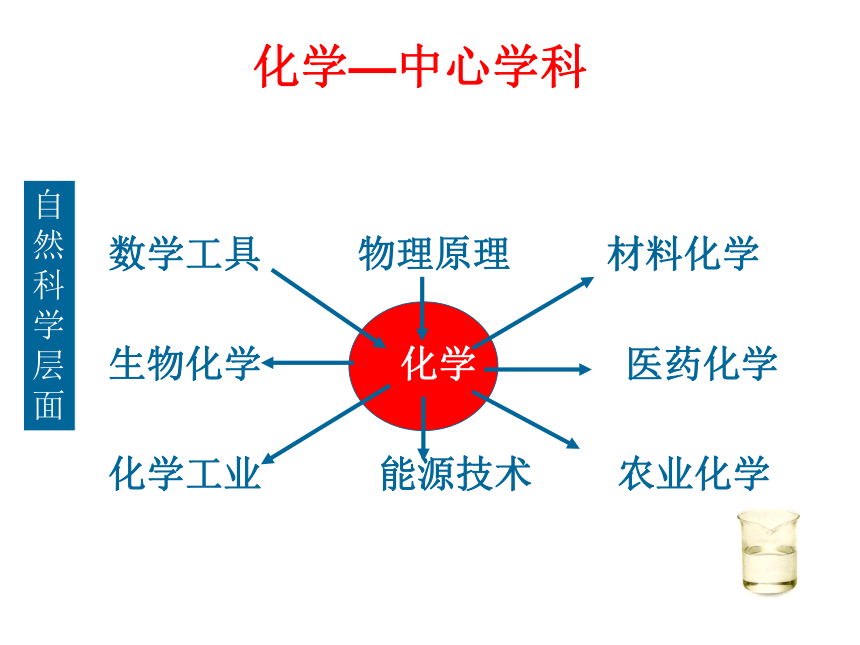 化学—中心学科

自然科学层面

数学工具

物理原理

材料化学

生物化学

化学

医药化学

化学工业

能源技术

农业化学